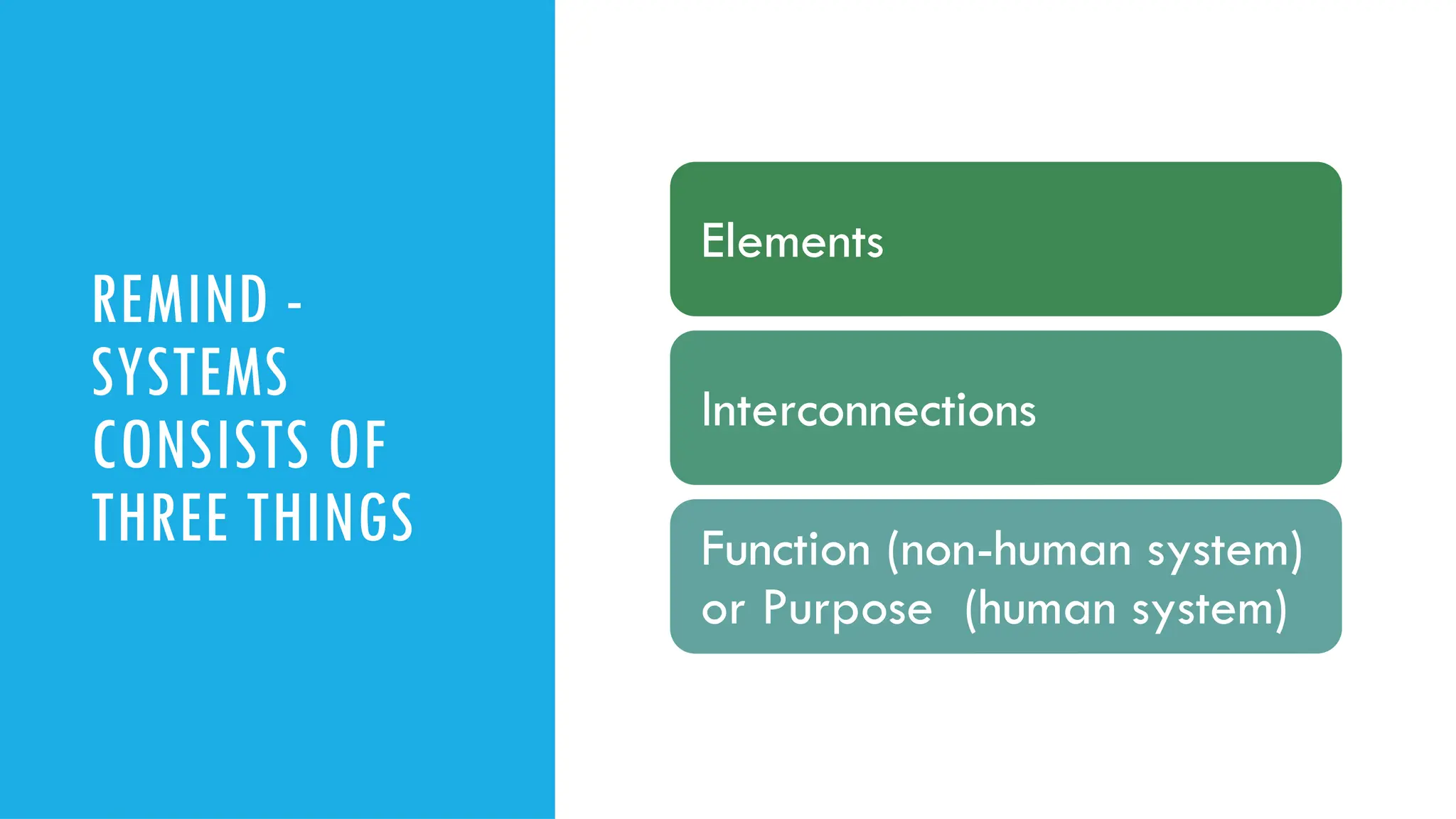 REMIND - SYSTEMS CONSISTS OF THREE THINGS

Elements

Interconnections

Function (non-human system) or Purpose (human system)